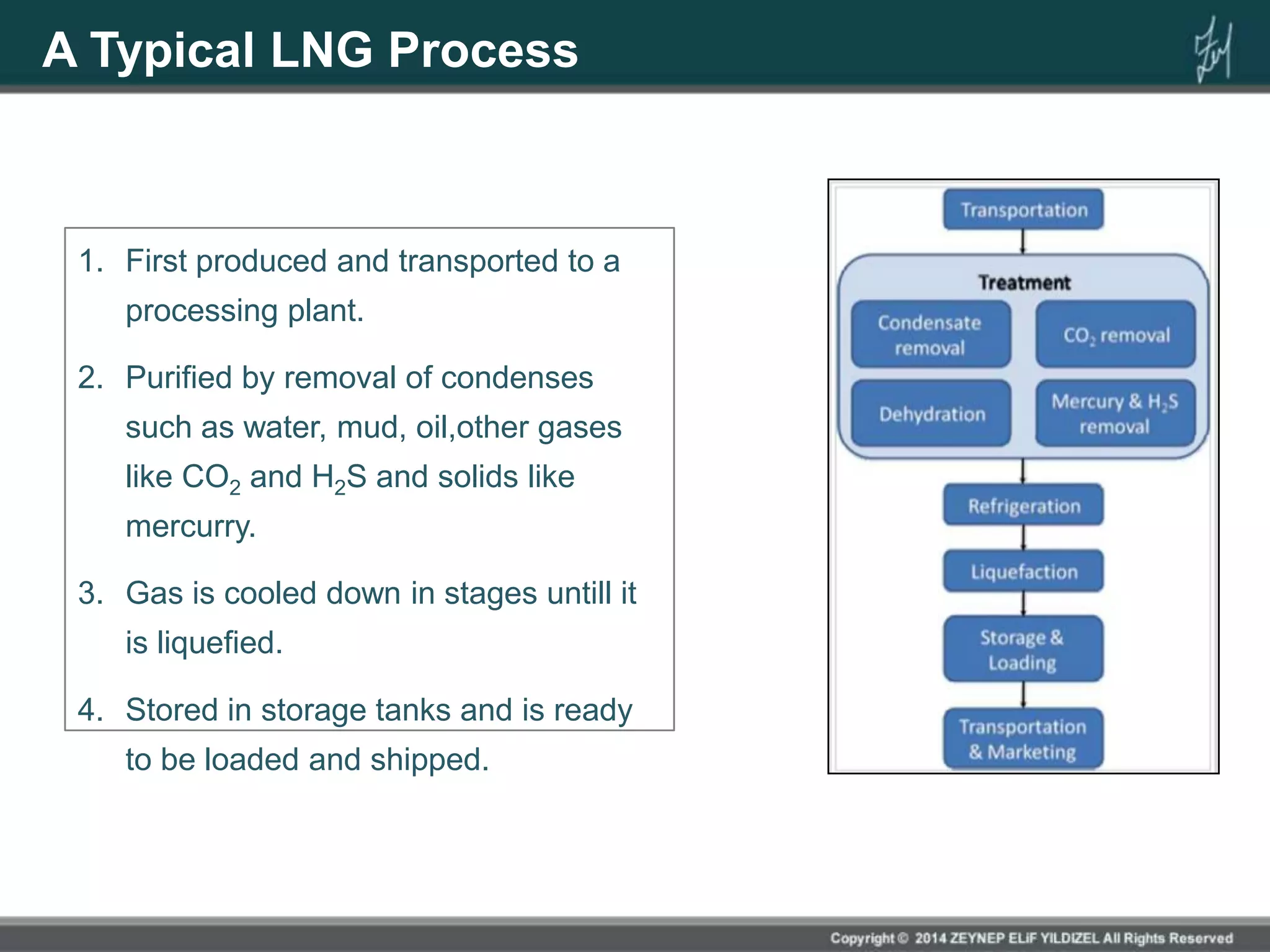 A Typical LNG Process

1. First produced and transported to a processing plant.

2. Purified by removal of condenses such as water, mud, oil,other gases like $CO_2$ and $H_2S$ and solids like mercurry.

3. Gas is cooled down in stages untill it is liquefied.

4. Stored in storage tanks and is ready to be loaded and shipped.

Transportation

Treatment

Condensate removal

$CO_2$ removal

Dehydration

Mercury & $H_2S$ removal

Refrigeration

Liquefaction

Storage & Loading

Transportation & Marketing

Copyright © 2014 ZEYNEP ELİF YILDIZEL All Rights Reserved